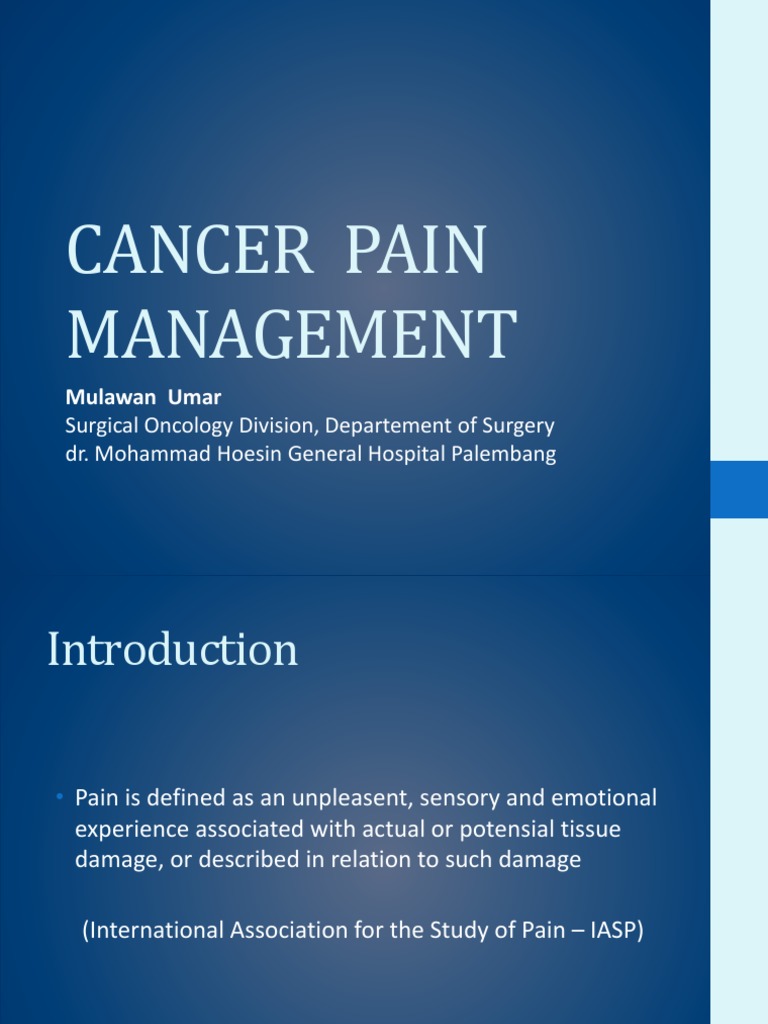 CANCER PAIN MANAGEMENT

Mulawan Umar
Surgical Oncology Division, Departement of Surgery
dr. Mohammad Hoesin General Hospital Palembang

Introduction

• Pain is defined as an unpleasent, sensory and emotional experience associated with actual or potensial tissue damage, or described in relation to such damage

(International Association for the Study of Pain – IASP)